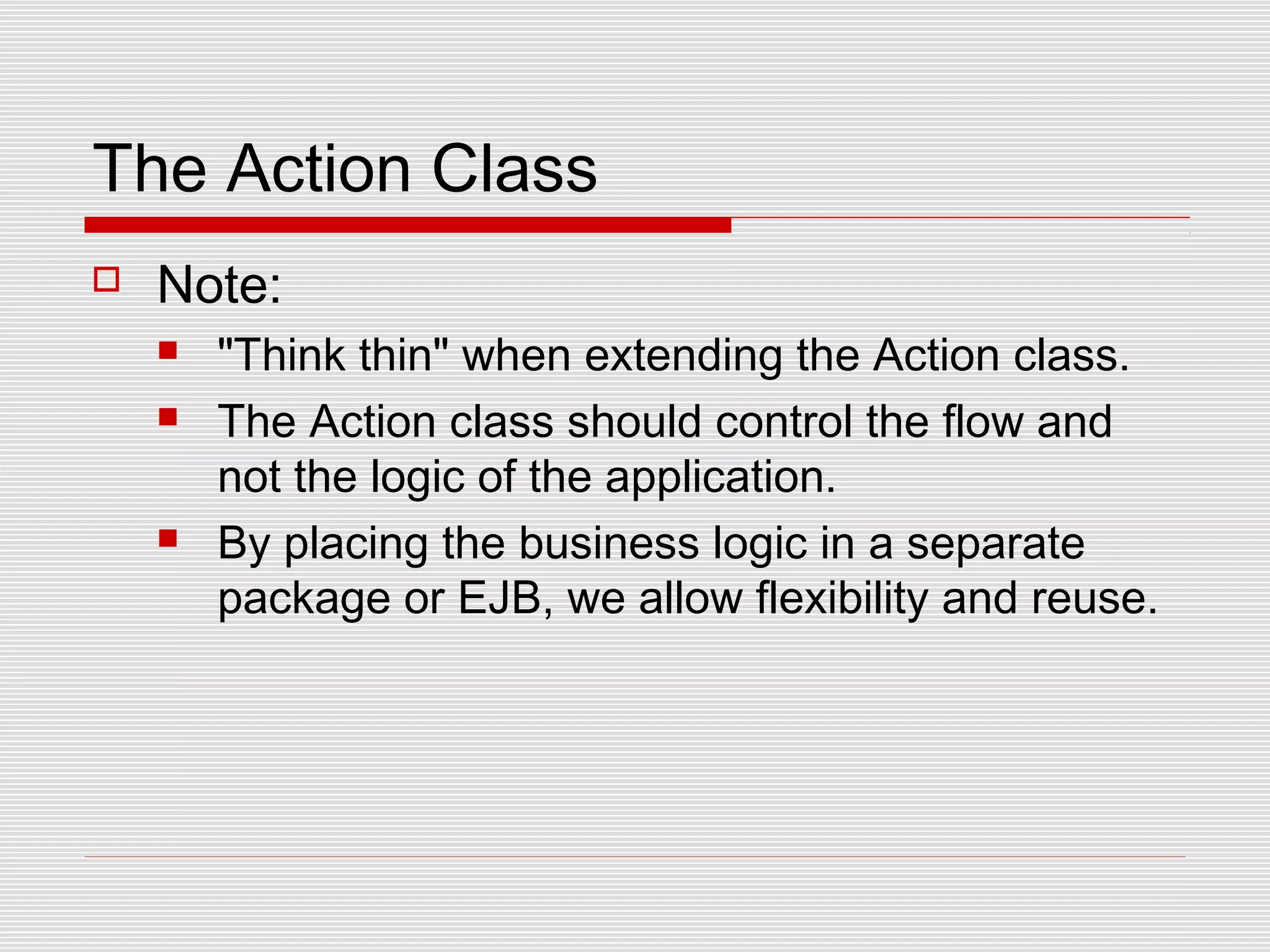 The Action Class

Note:

"Think thin" when extending the Action class.

The Action class should control the flow and not the logic of the application.

By placing the business logic in a separate package or EJB, we allow flexibility and reuse.